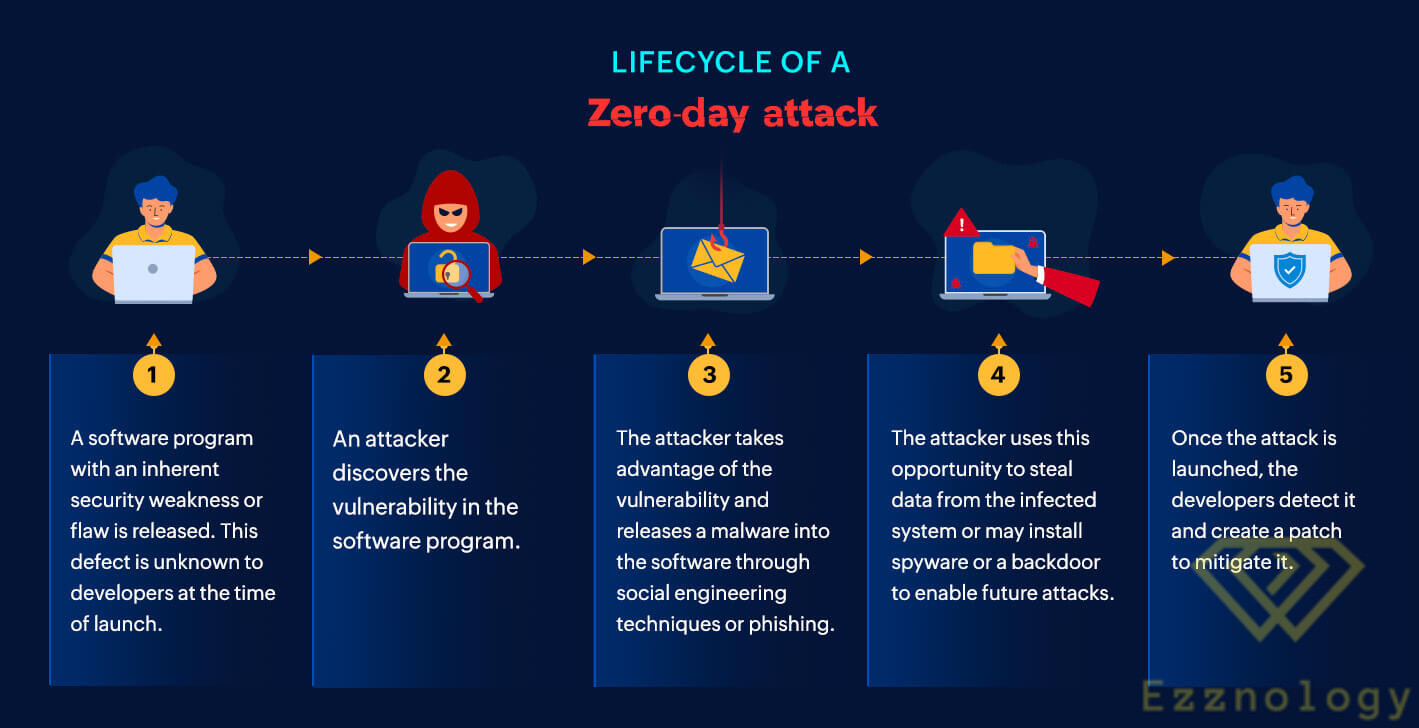 LIFECYCLE OF A
Zero-day attack

1

A software program with an inherent security weakness or flaw is released. This defect is unknown to developers at the time of launch.

2

An attacker discovers the vulnerability in the software program.

3

The attacker takes advantage of the vulnerability and releases a malware into the software through social engineering techniques or phishing.

4

The attacker uses this opportunity to steal data from the infected system or may install spyware or a backdoor to enable future attacks.

5

Once the attack is launched, the developers detect it and create a patch to mitigate it.

Ezznology